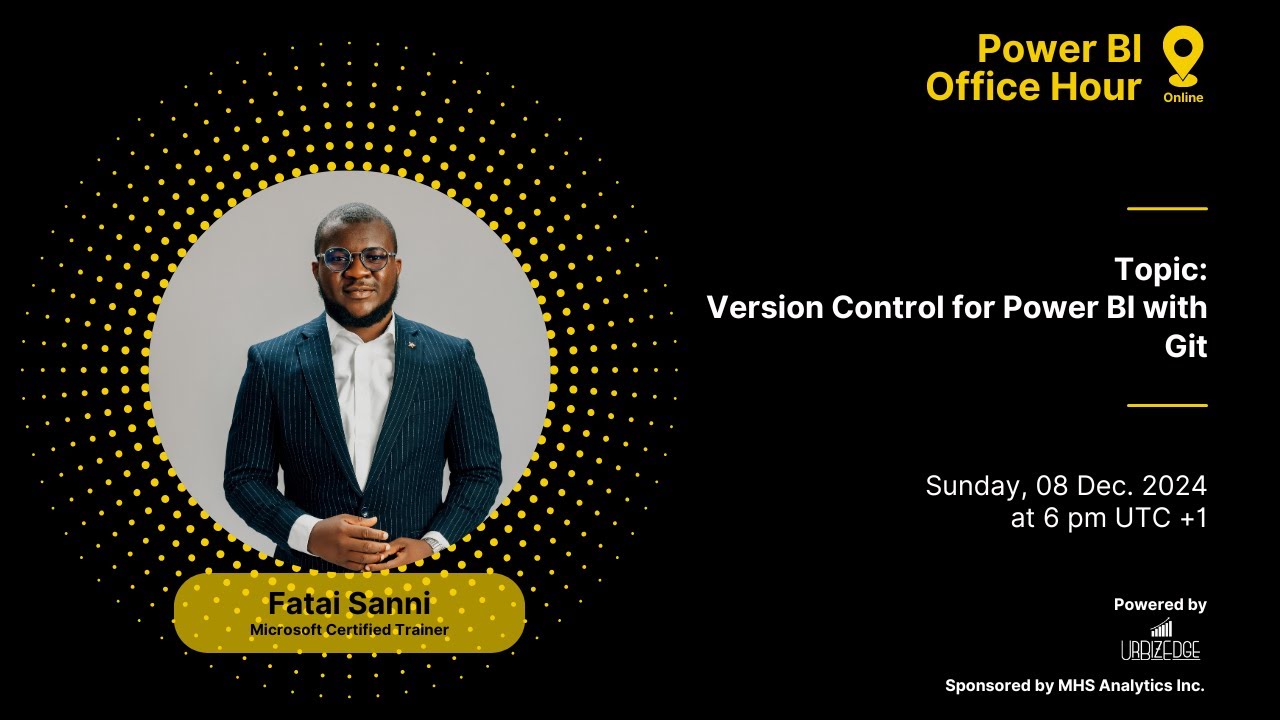 Power BI Office Hour

Online

Topic:
Version Control for Power BI with Git

Sunday, 08 Dec. 2024
at 6 pm UTC +1

Fatai Sanni
Microsoft Certified Trainer

Powered by

URBIZEDGE

Sponsored by MHS Analytics Inc.